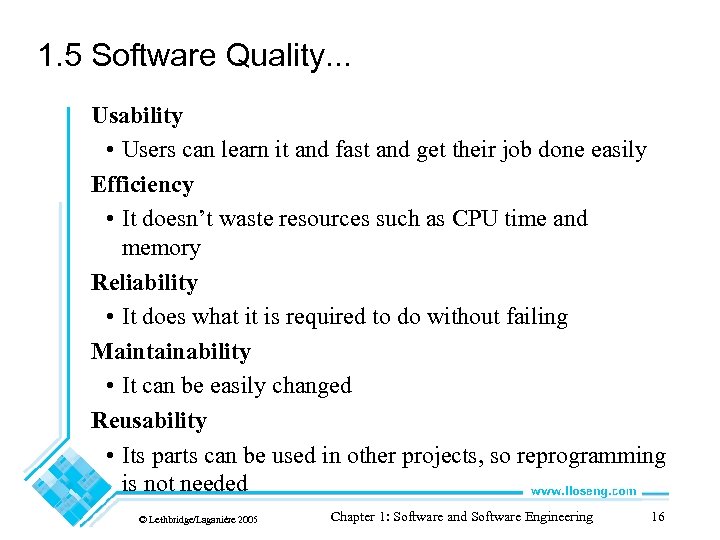 1.5 Software Quality...

Usability

• Users can learn it and fast and get their job done easily

Efficiency

• It doesn't waste resources such as CPU time and memory

Reliability

• It does what it is required to do without failing

Maintainability

• It can be easily changed

Reusability

• Its parts can be used in other projects, so reprogramming is not needed

www.lloseng.com

© Lethbridge/Laganière 2005

Chapter 1: Software and Software Engineering

16